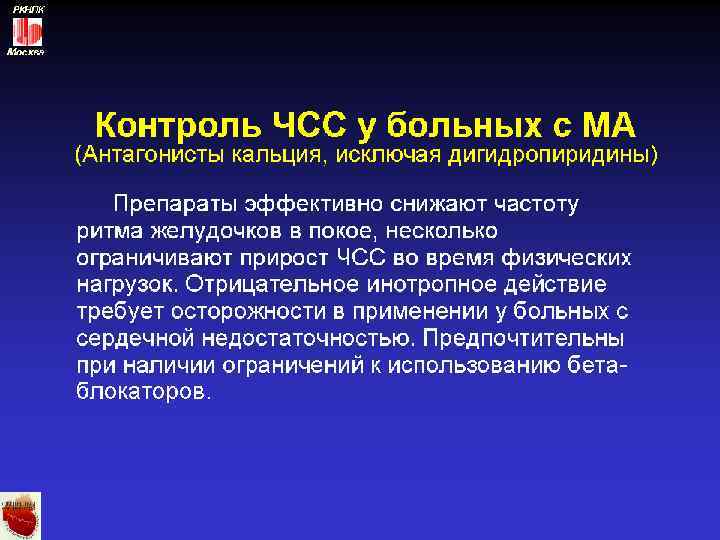 РКНПК
Москва

Контроль ЧСС у больных с МА
(Антагонисты кальция, исключая дигидропиридины)

Препараты эффективно снижают частоту ритма желудочков в покое, несколько ограничивают прирост ЧСС во время физических нагрузок. Отрицательное инотропное действие требует осторожности в применении у больных с сердечной недостаточностью. Предпочтительны при наличии ограничений к использованию бета-блокаторов.